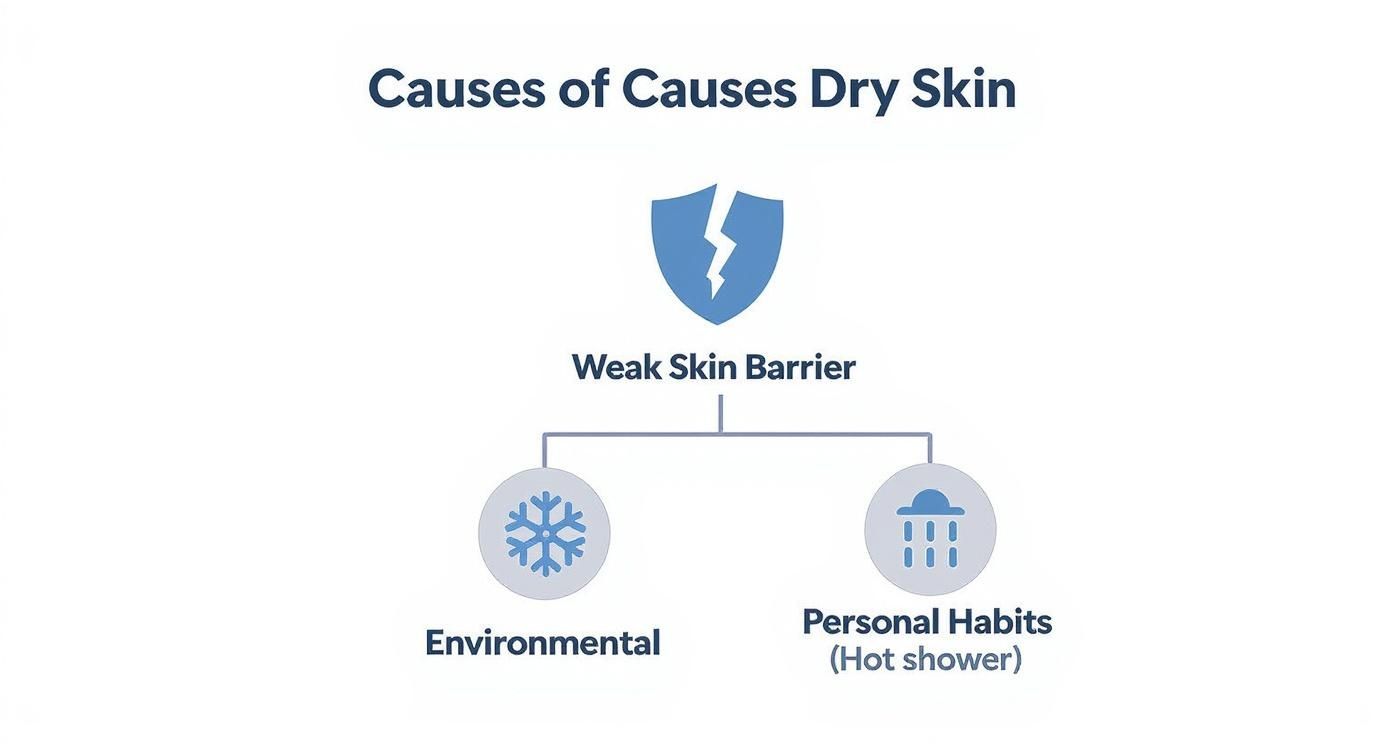 Causes of Causes Dry Skin

Weak Skin Barrier

Environmental

Personal Habits
(Hot shower)